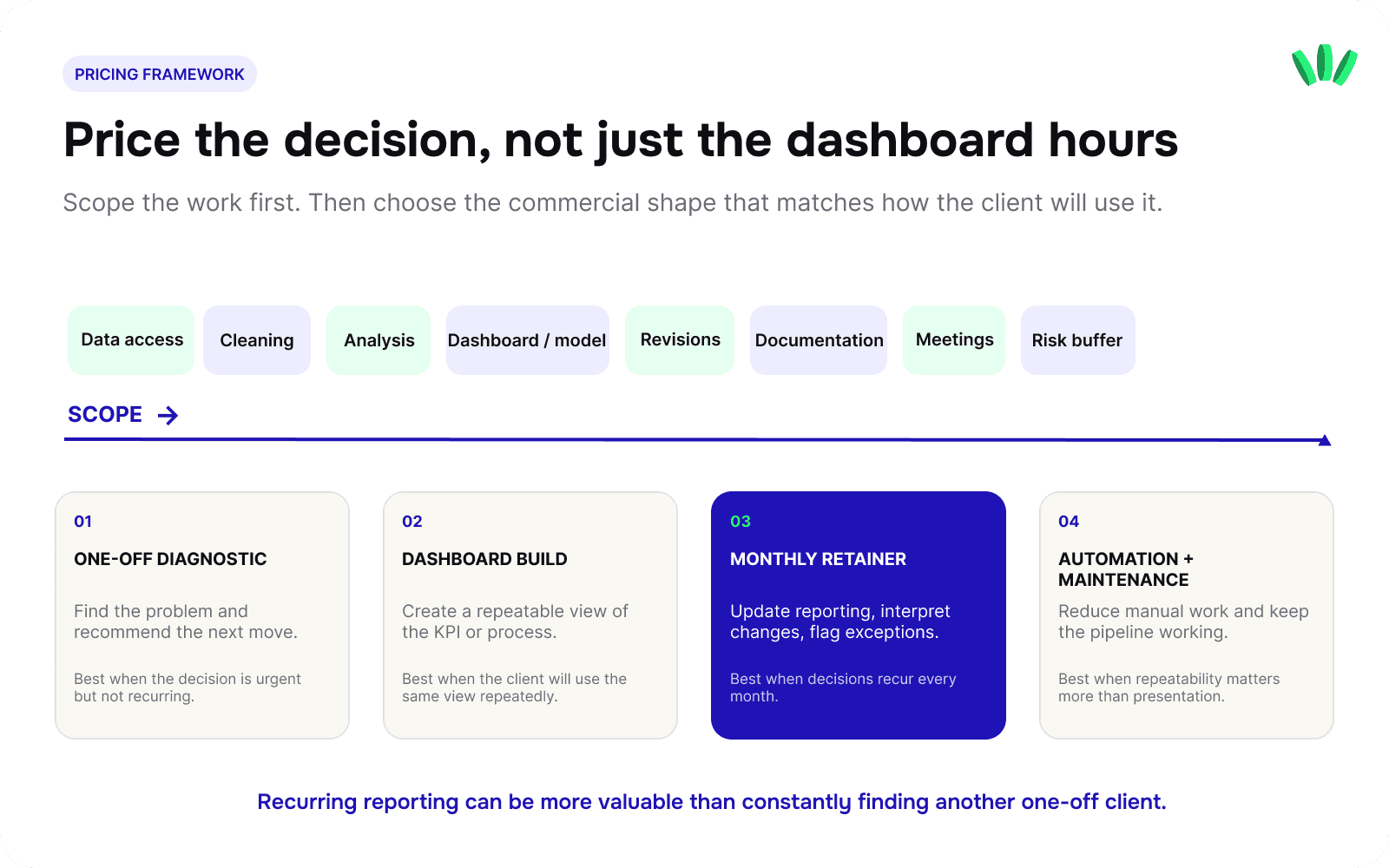 PRICING FRAMEWORK

Price the decision, not just the dashboard hours

Scope the work first. Then choose the commercial shape that matches how the client will use it.

Data access

Cleaning

Analysis

Dashboard / model

Revisions

Documentation

Meetings

Risk buffer

SCOPE →

01

ONE-OFF DIAGNOSTIC

Find the problem and recommend the next move.

Best when the decision is urgent but not recurring.

02

DASHBOARD BUILD

Create a repeatable view of the KPI or process.

Best when the client will use the same view repeatedly.

03

MONTHLY RETAINER

Update reporting, interpret changes, flag exceptions.

Best when decisions recur every month.

04

AUTOMATION + MAINTENANCE

Reduce manual work and keep the pipeline working.

Best when repeatability matters more than presentation.

Recurring reporting can be more valuable than constantly finding another one-off client.